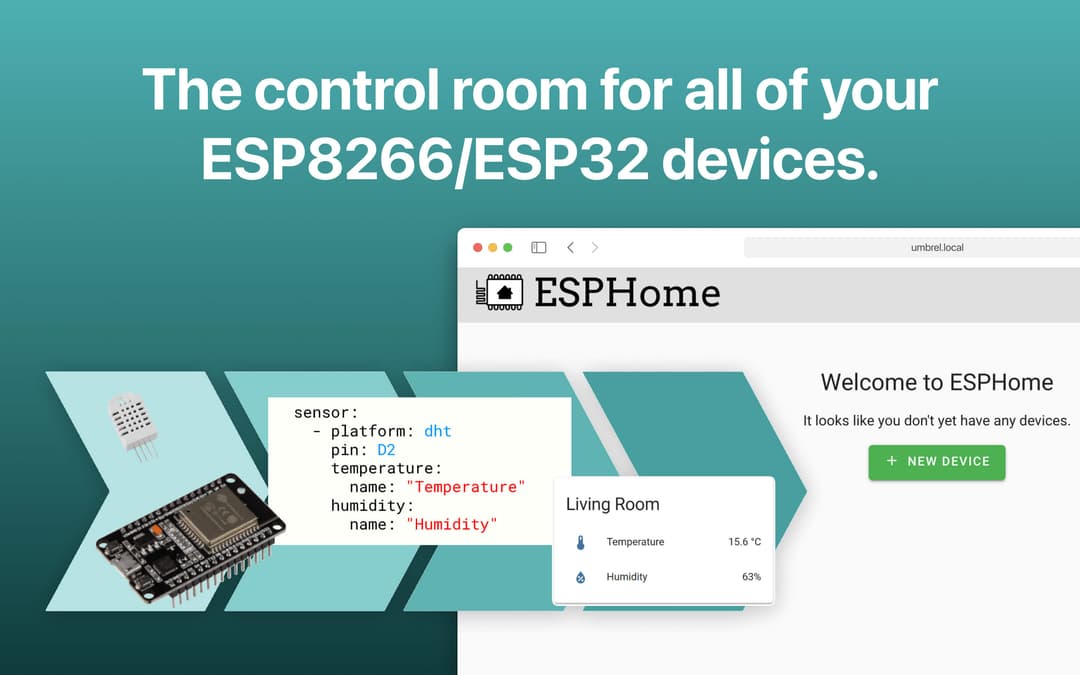 The control room for all of your ESP8266/ESP32 devices.

umbrel.local

ESPHome

Welcome to ESPHome

It looks like you don't yet have any devices.

+ NEW DEVICE

sensor:
  - platform: dht
    pin: D2
    temperature:
      name: "Temperature"
    humidity:
      name: "Humidity"

Living Room

Temperature 15.6 °C

Humidity 63%